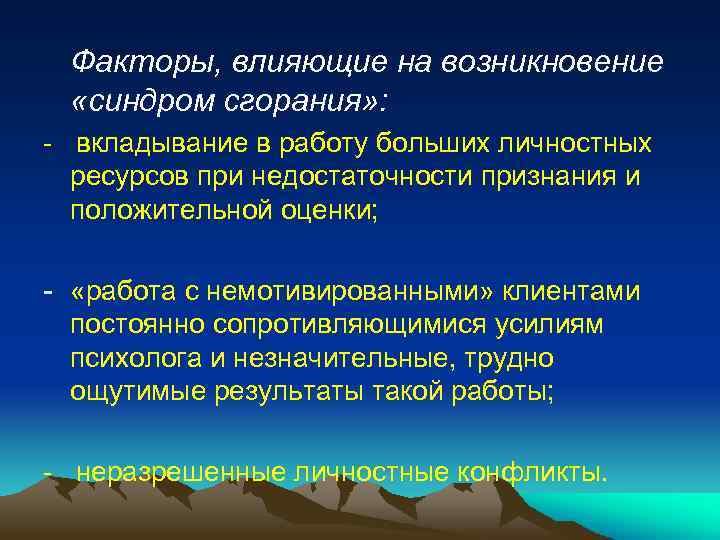 Факторы, влияющие на возникновение «синдром сгорания»:

- вкладывание в работу больших личностных ресурсов при недостаточности признания и положительной оценки;

- «работа с немотивированными» клиентами постоянно сопротивляющимися усилиям психолога и незначительные, трудно ощутимые результаты такой работы;

- неразрешенные личностные конфликты.